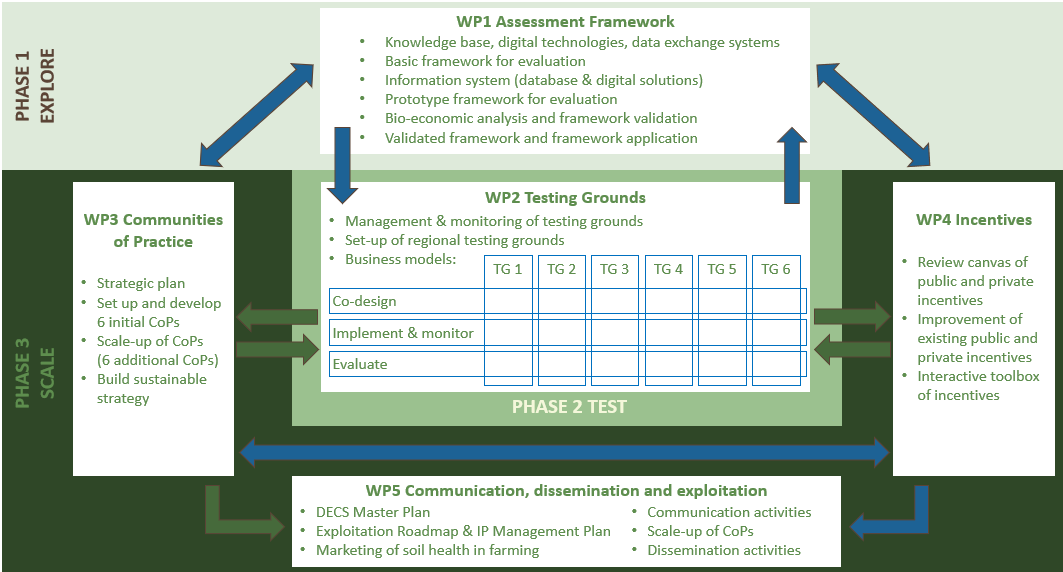 PHASE 1
EXPLORE

WP1 Assessment Framework
- Knowledge base, digital technologies, data exchange systems
- Basic framework for evaluation
- Information system (database & digital solutions)
- Prototype framework for evaluation
- Bio-economic analysis and framework validation
- Validated framework and framework application

PHASE 3
SCALE

WP3 Communities of Practice
- Strategic plan
- Set up and develop 6 initial CoPs
- Scale-up of CoPs (6 additional CoPs)
- Build sustainable strategy

WP2 Testing Grounds
- Management & monitoring of testing grounds
- Set-up of regional testing grounds
- Business models:

| | TG 1 | TG 2 | TG 3 | TG 4 | TG 5 | TG 6 |
|---|---|---|---|---|---|---|
| Co-design | | | | | | |
| Implement & monitor | | | | | | |
| Evaluate | | | | | | |

PHASE 2 TEST

WP4 Incentives
- Review canvas of public and private incentives
- Improvement of existing public and private incentives
- Interactive toolbox of incentives

WP5 Communication, dissemination and exploitation
- DECS Master Plan
- Exploitation Roadmap & IP Management Plan
- Marketing of soil health in farming
- Communication activities
- Scale-up of CoPs
- Dissemination activities